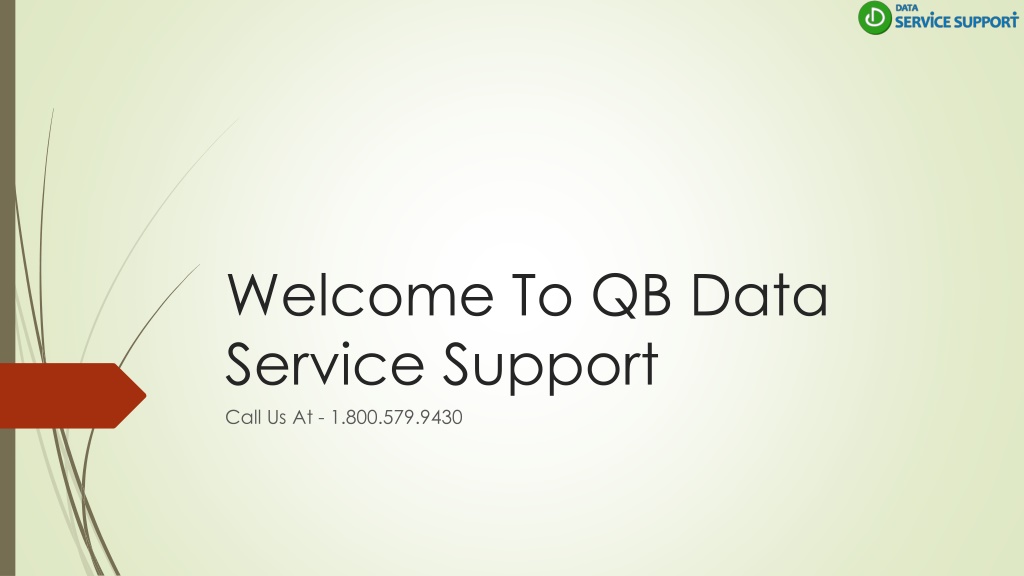 DATA
SERVICE SUPPORT

Welcome To QB Data Service Support

Call Us At - 1.800.579.9430